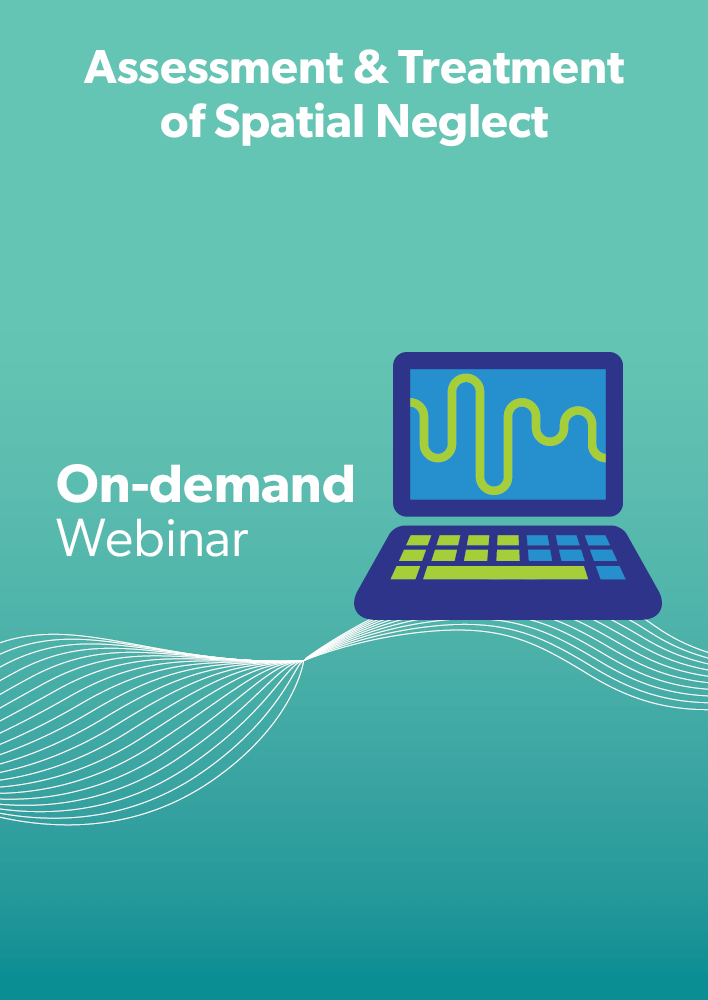 Assessment & Treatment of Spatial Neglect

On-demand
Webinar